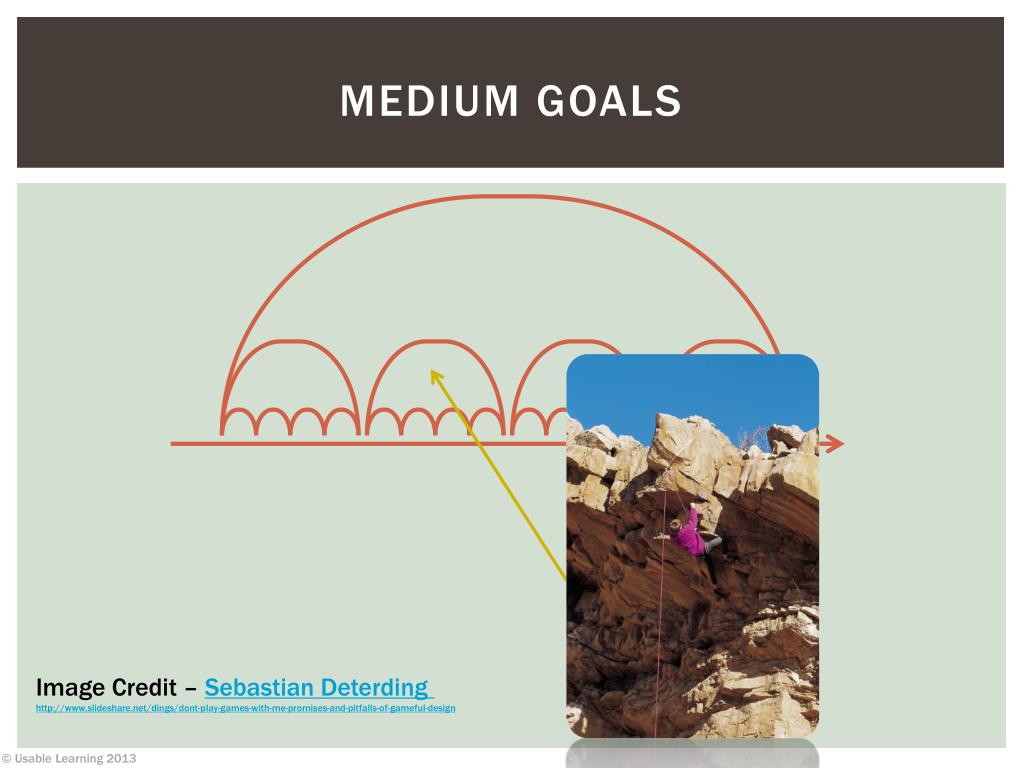 MEDIUM GOALS

Image Credit – Sebastian Deterding

http://www.slideshare.net/dings/dont-play-games-with-me-promises-and-pitfalls-of-gameful-design

© Usable Learning 2013